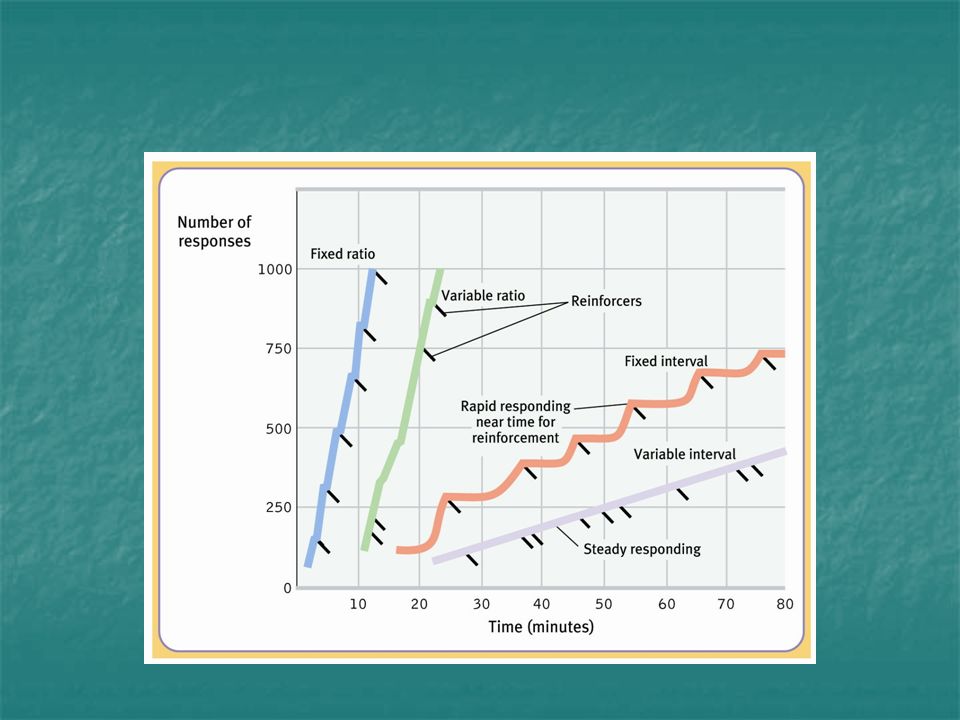 Number of responses

1000
750
500
250
0

Fixed ratio

Variable ratio

Reinforcers

Fixed interval

Rapid responding near time for reinforcement

Variable interval

Steady responding

10
20
30
40
50
60
70
80

Time (minutes)